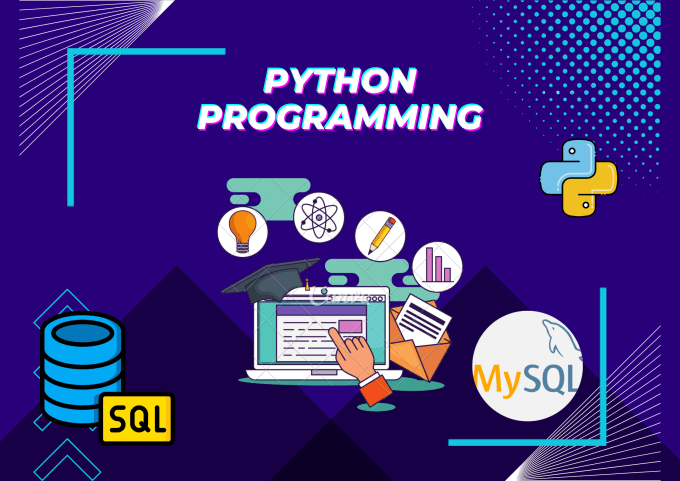 PYTHON PROGRAMMING

SQL

MySQL